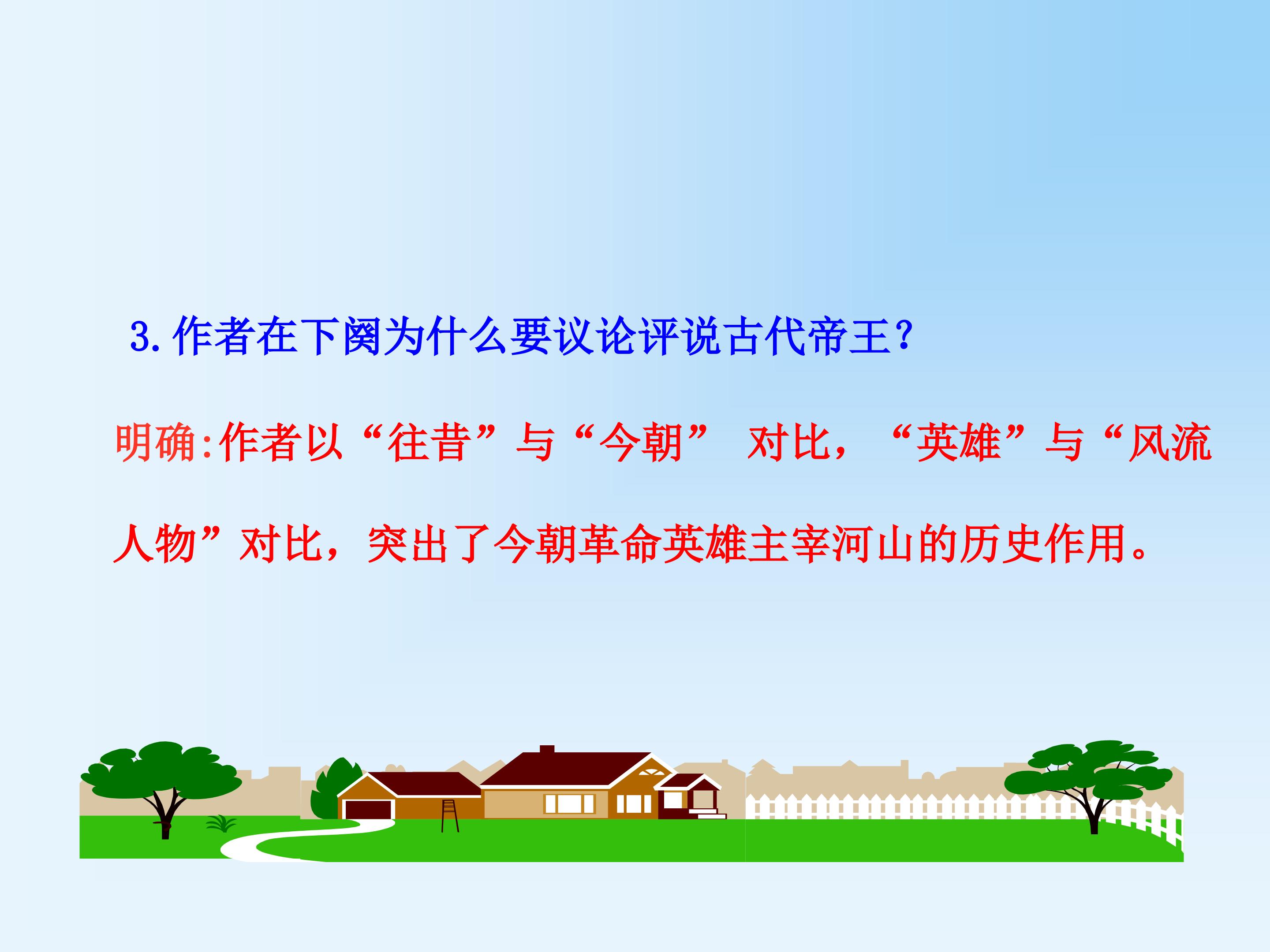 3.作者在下阕为什么要议论评说古代帝王?

明确:作者以“往昔”与“今朝” 对比，“英雄”与“风流人物”对比，突出了今朝革命英雄主宰河山的历史作用。